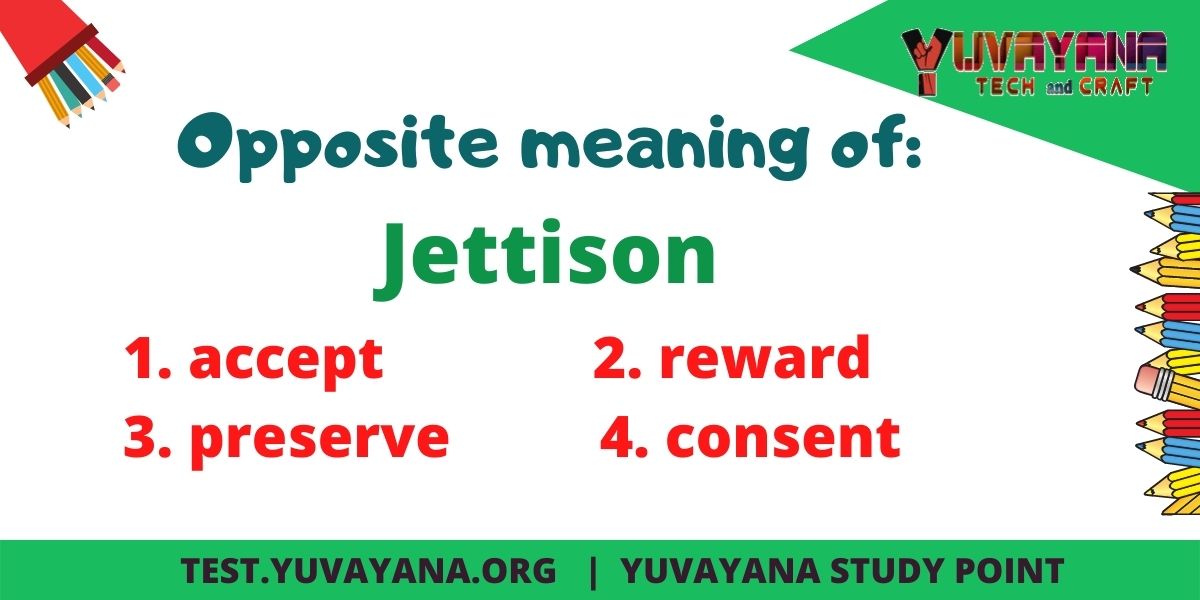 YUVAYANA
TECH and CRAFT

Opposite meaning of:

Jettison

1. accept
2. reward
3. preserve
4. consent

TEST.YUVAYANA.ORG | YUVAYANA STUDY POINT